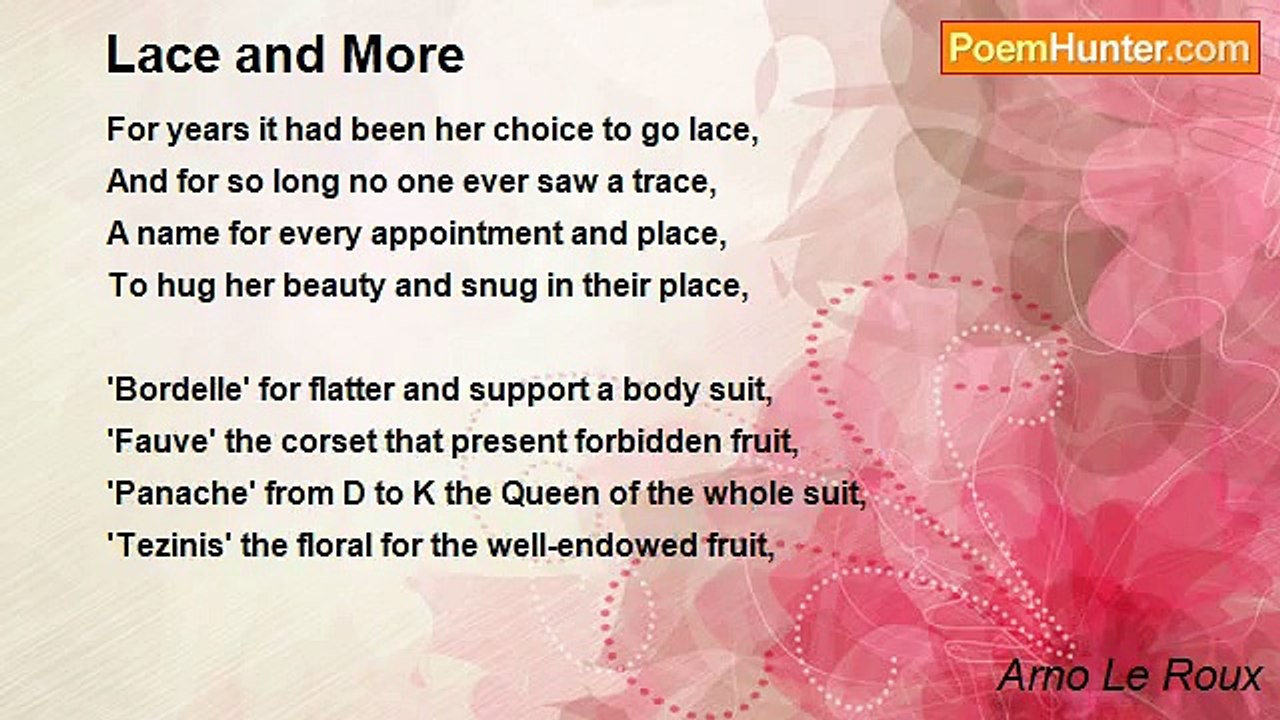 Lace and More

PoemHunter.com

For years it had been her choice to go lace,
And for so long no one ever saw a trace,
A name for every appointment and place,
To hug her beauty and snug in their place,

'Bordelle' for flatter and support a body suit,
'Fauve' the corset that present forbidden fruit,
'Panache' from D to K the Queen of the whole suit,
'Tezinis' the floral for the well-endowed fruit,

Arno Le Roux